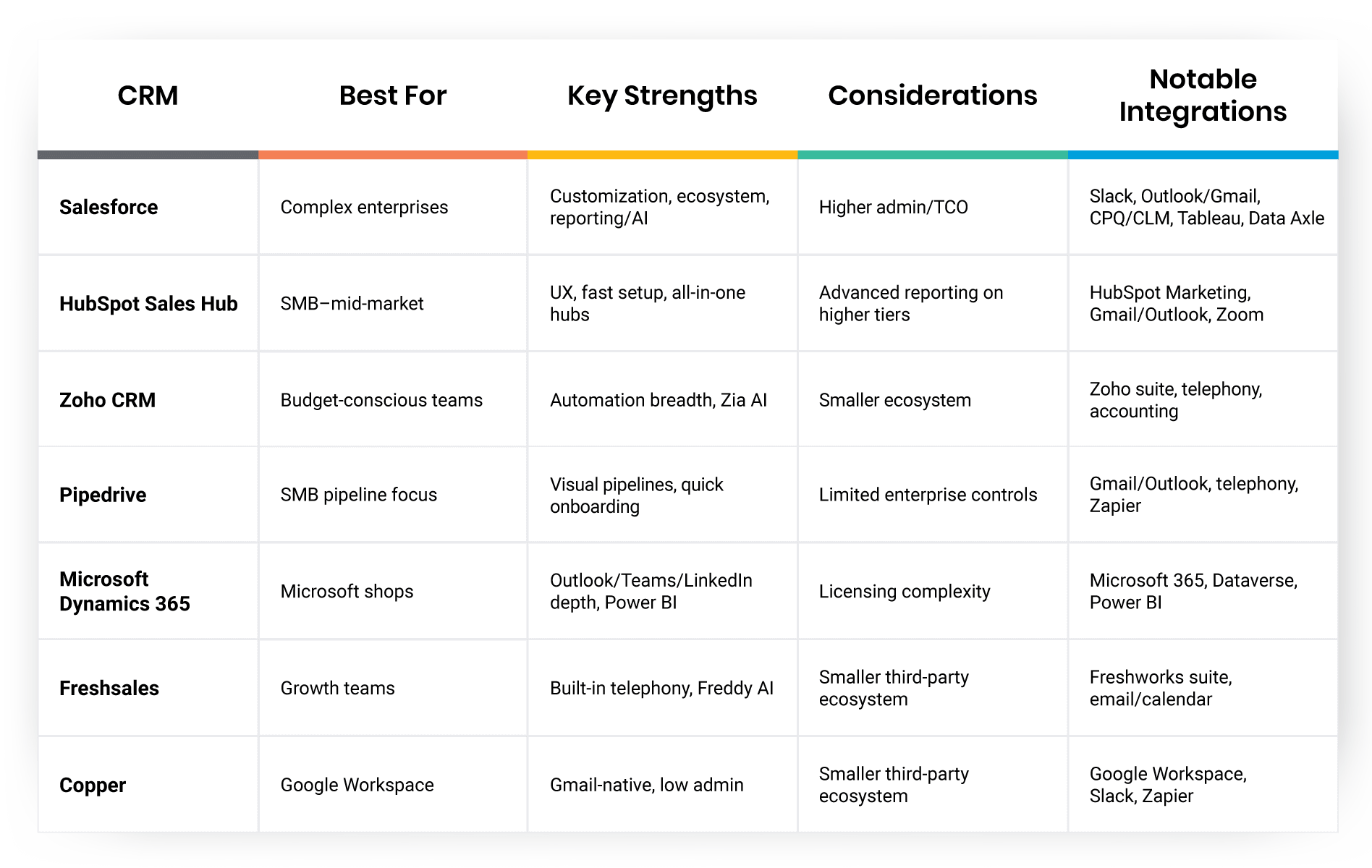 | CRM | Best For | Key Strengths | Considerations | Notable Integrations |
|---|---|---|---|---|
| Salesforce | Complex enterprises | Customization, ecosystem, reporting/AI | Higher admin/TCO | Slack, Outlook/Gmail, CPQ/CLM, Tableau, Data Axle |
| HubSpot Sales Hub | SMB–mid-market | UX, fast setup, all-in-one hubs | Advanced reporting on higher tiers | HubSpot Marketing, Gmail/Outlook, Zoom |
| Zoho CRM | Budget-conscious teams | Automation breadth, Zia AI | Smaller ecosystem | Zoho suite, telephony, accounting |
| Pipedrive | SMB pipeline focus | Visual pipelines, quick onboarding | Limited enterprise controls | Gmail/Outlook, telephony, Zapier |
| Microsoft Dynamics 365 | Microsoft shops | Outlook/Teams/LinkedIn depth, Power BI | Licensing complexity | Microsoft 365, Dataverse, Power BI |
| Freshsales | Growth teams | Built-in telephony, Freddy AI | Smaller third-party ecosystem | Freshworks suite, email/calendar |
| Copper | Google Workspace | Gmail-native, low admin | Smaller third-party ecosystem | Google Workspace, Slack, Zapier |